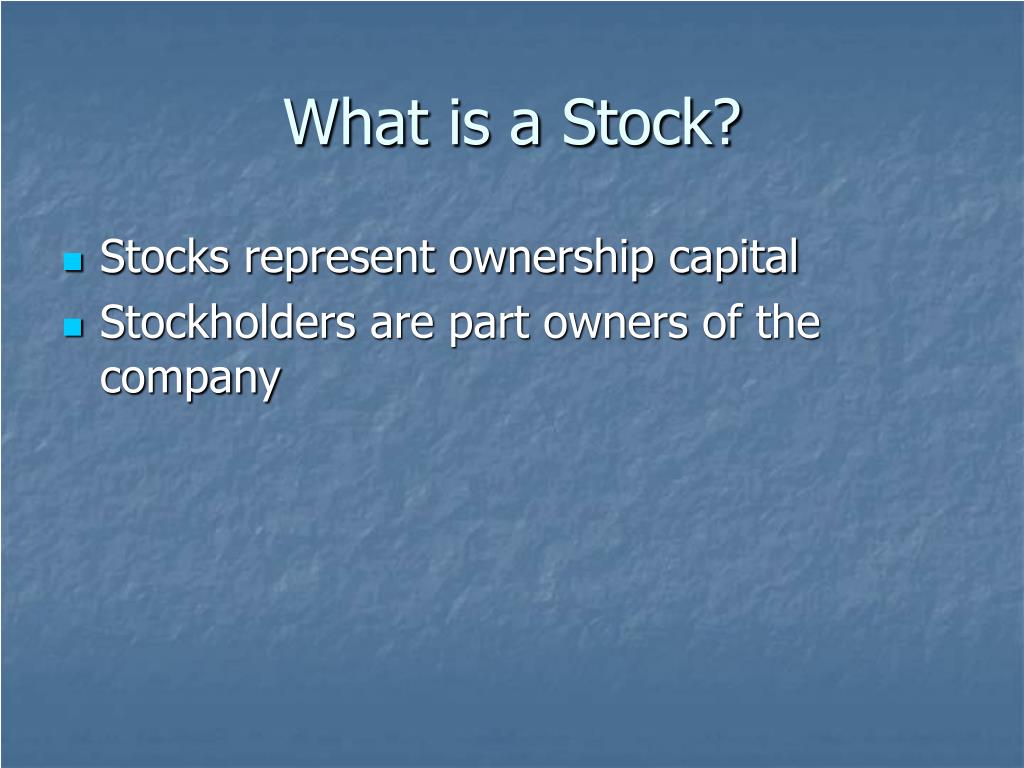 What is a Stock?

- Stocks represent ownership capital
- Stockholders are part owners of the company